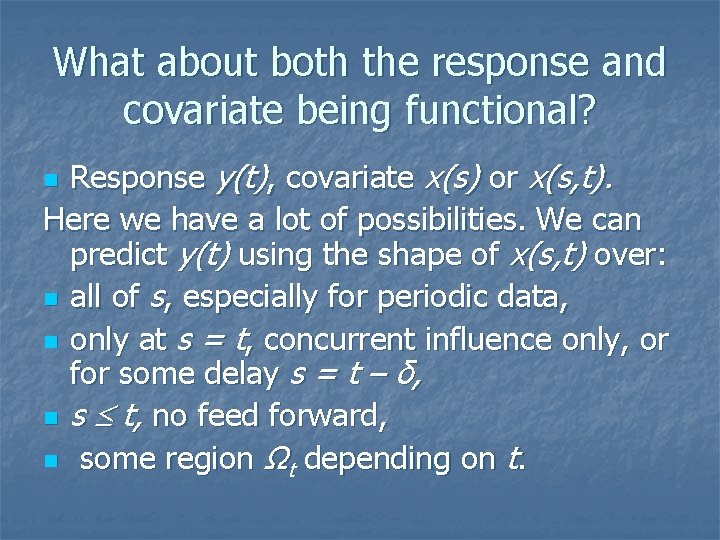 What about both the response and covariate being functional?

Response $y(t)$, covariate $x(s)$ or $x(s,t)$.

Here we have a lot of possibilities. We can predict $y(t)$ using the shape of $x(s,t)$ over:

all of $s$, especially for periodic data,

only at $s = t$, concurrent influence only, or for some delay $s = t - \delta$,

$s \leq t$, no feed forward,

some region $\Omega_t$ depending on $t$.